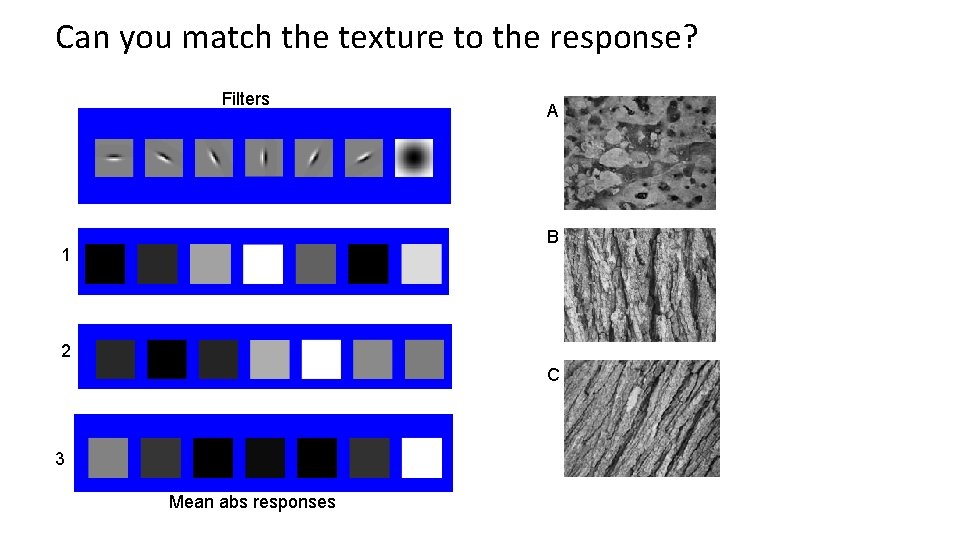 Can you match the texture to the response?

Filters

1

2

3

Mean abs responses

A

B

C